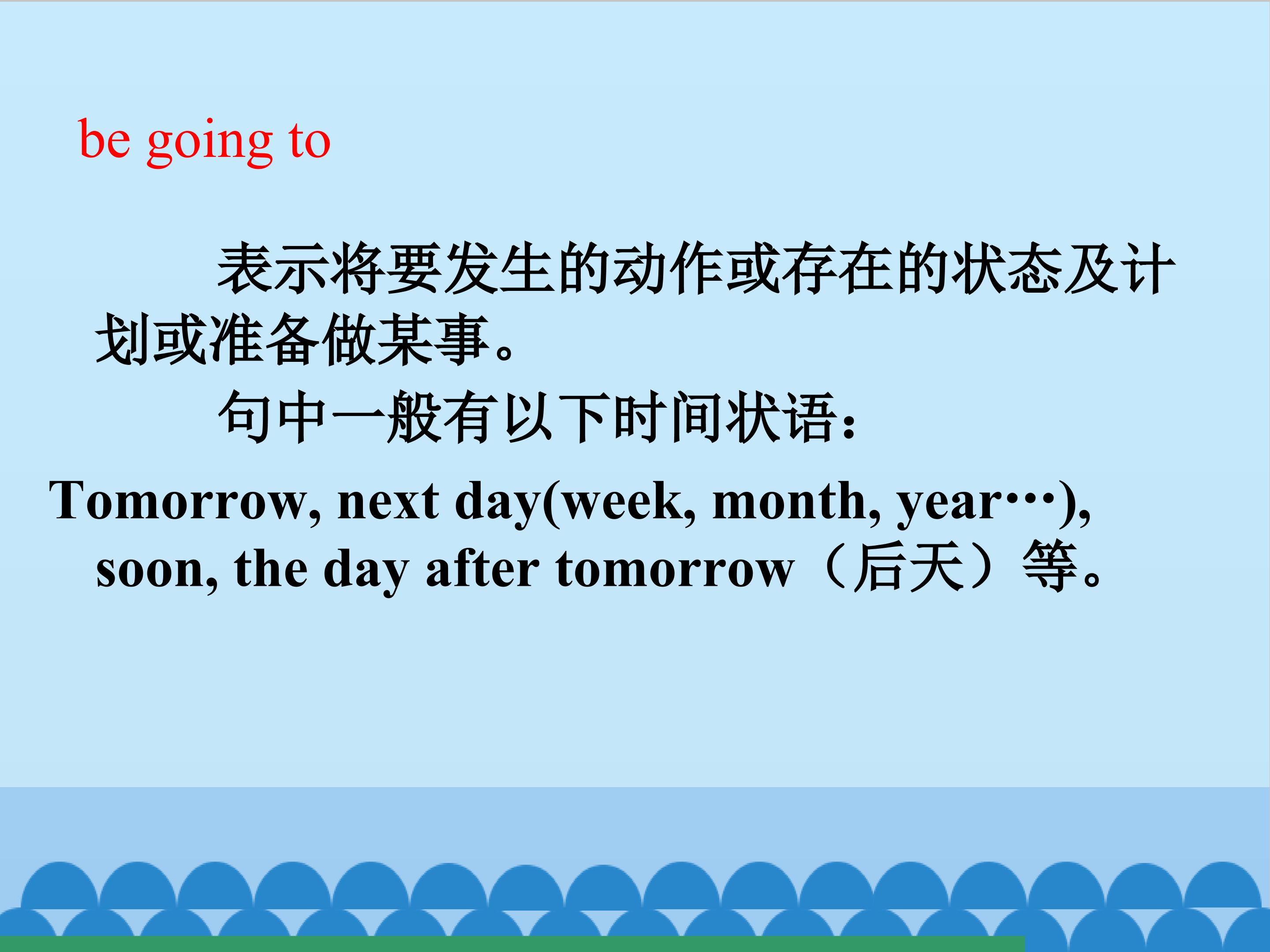 be going to

表示将要发生的动作或存在的状态及计划或准备做某事。

句中一般有以下时间状语：

Tomorrow, next day(week, month, year…), soon, the day after tomorrow（后天）等。